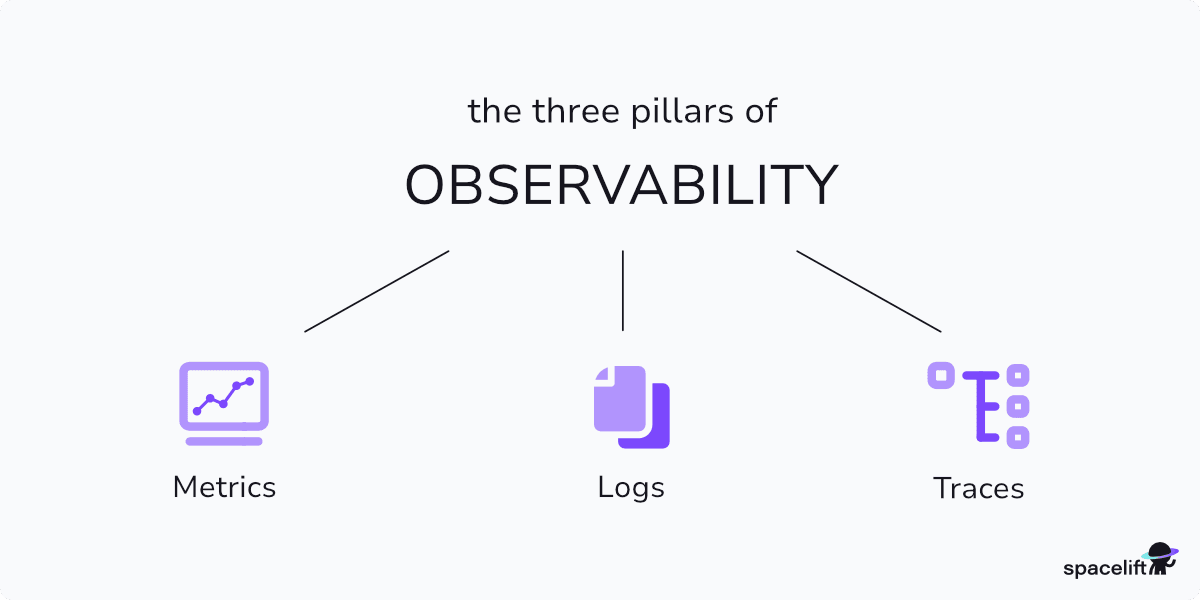 the three pillars of

OBSERVABILITY

Metrics

Logs

Traces

spacelift